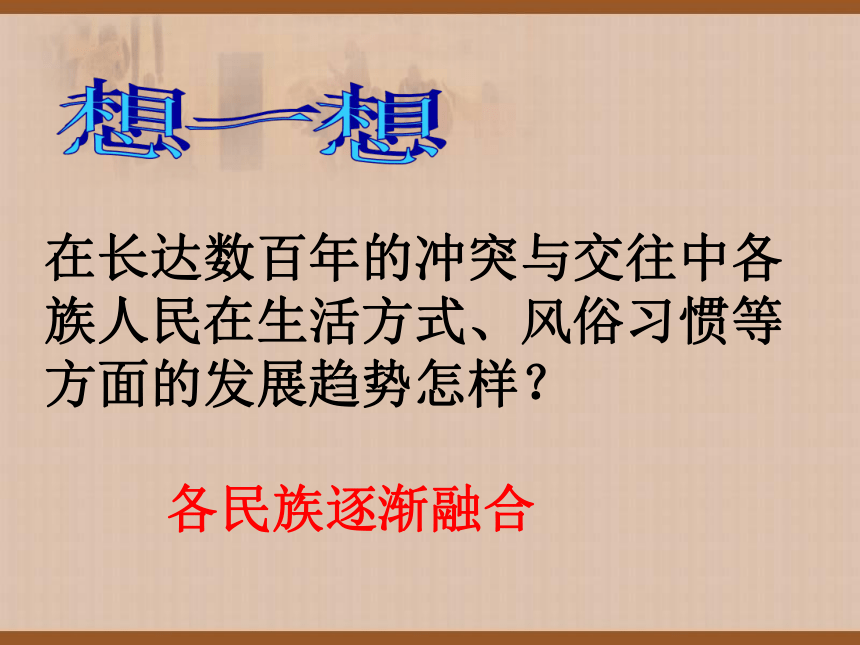 想一想

在长达数百年的冲突与交往中各族人民在生活方式、风俗习惯等方面的发展趋势怎样？

各民族逐渐融合